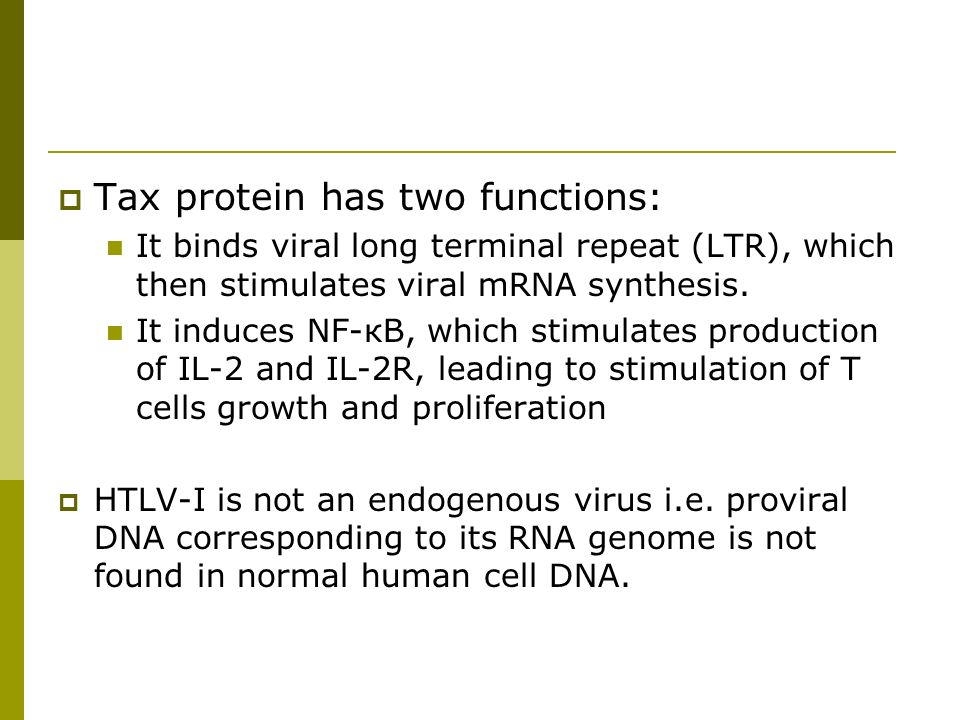 Tax protein has two functions:

It binds viral long terminal repeat (LTR), which then stimulates viral mRNA synthesis.

It induces NF-κB, which stimulates production of IL-2 and IL-2R, leading to stimulation of T cells growth and proliferation

HTLV-I is not an endogenous virus i.e. proviral DNA corresponding to its RNA genome is not found in normal human cell DNA.